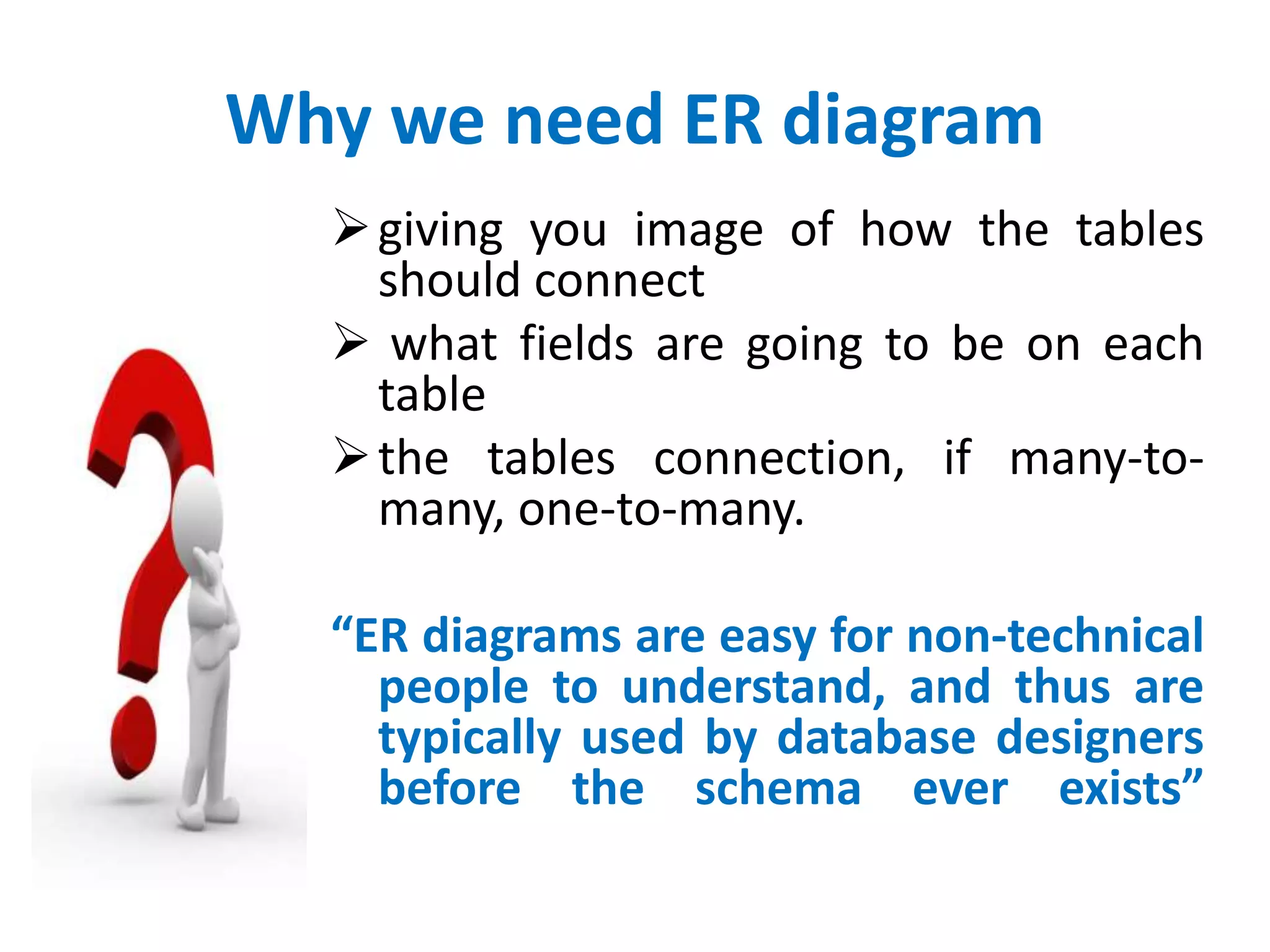 Why we need ER diagram

➢ giving you image of how the tables should connect

➢ what fields are going to be on each table

➢ the tables connection, if many-to-many, one-to-many.

“ER diagrams are easy for non-technical people to understand, and thus are typically used by database designers before the schema ever exists”